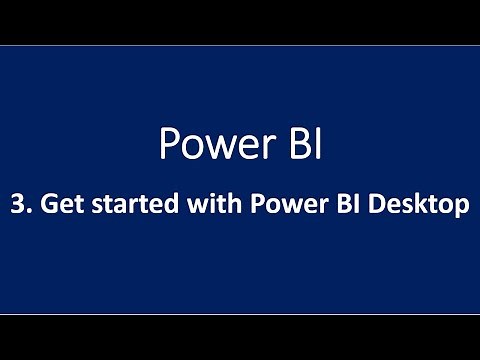 Power BI

3. Get started with Power BI Desktop